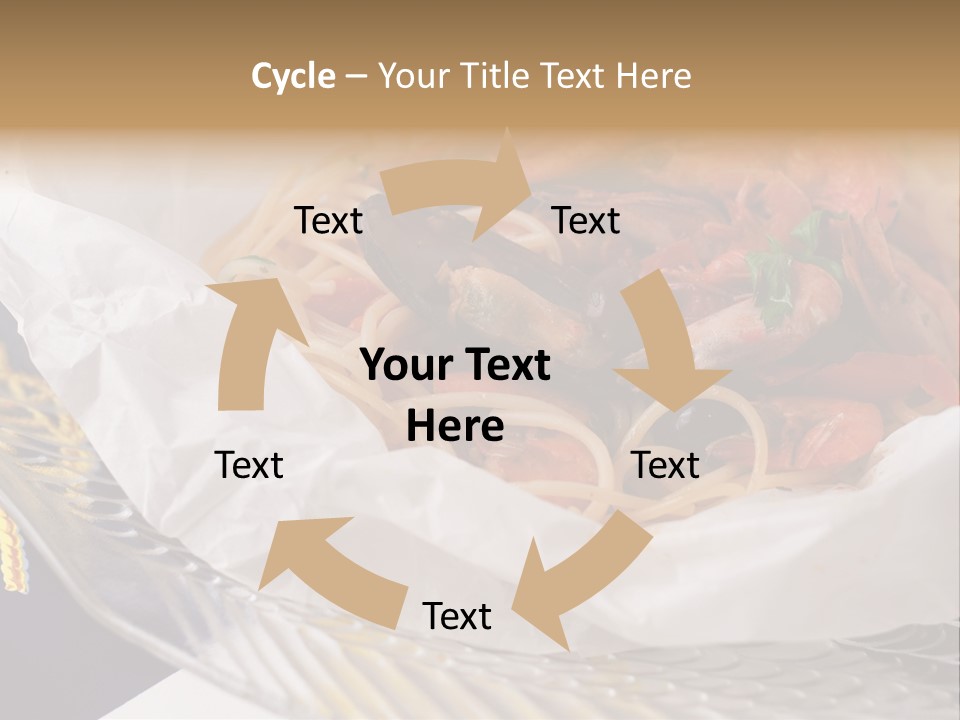 Cycle – Your Title Text Here

Text

Text

Your Text Here

Text

Text

Text